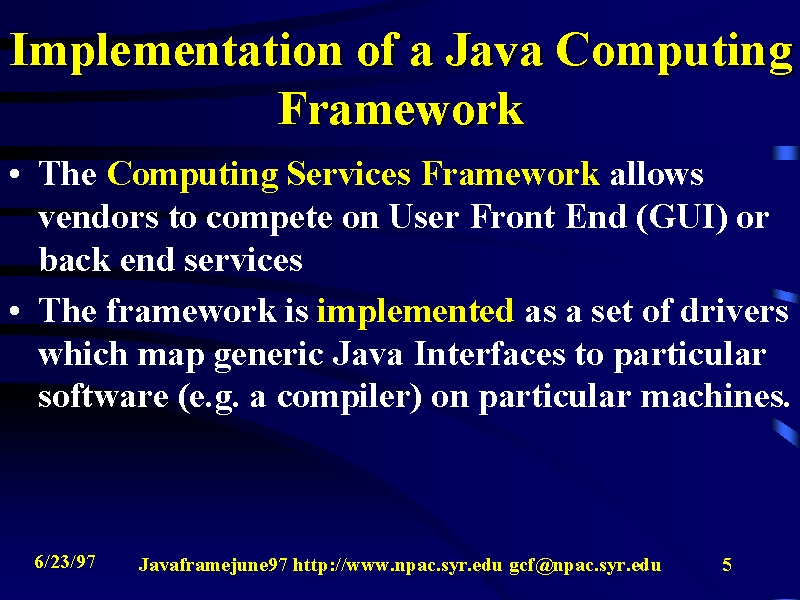 Implementation of a Java Computing Framework

• The Computing Services Framework allows vendors to compete on User Front End (GUI) or back end services

• The framework is implemented as a set of drivers which map generic Java Interfaces to particular software (e.g. a compiler) on particular machines.

6/23/97

Javaframejune97 http://www.npac.syr.edu gcf@npac.syr.edu

5